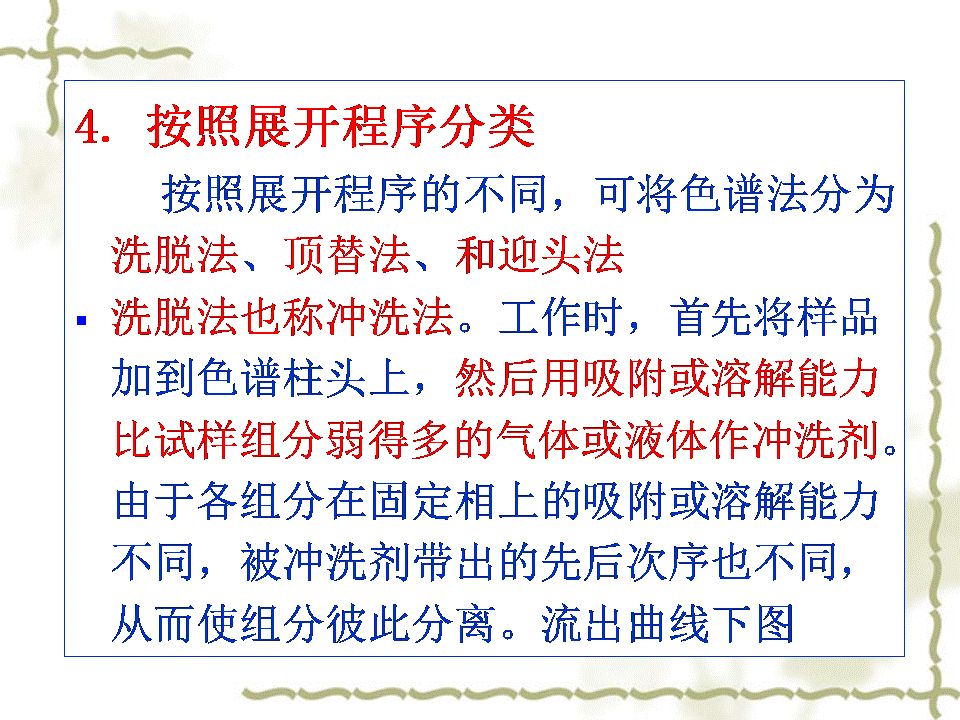 4. 按照展开程序分类

按照展开程序的不同，可将色谱法分为洗脱法、顶替法、和迎头法

▪ 洗脱法也称冲洗法。工作时，首先将样品加到色谱柱头上，然后用吸附或溶解能力比试样组分弱得多的气体或液体作冲洗剂。由于各组分在固定相上的吸附或溶解能力不同，被冲洗剂带出的先后次序也不同，从而使组分彼此分离。流出曲线下图